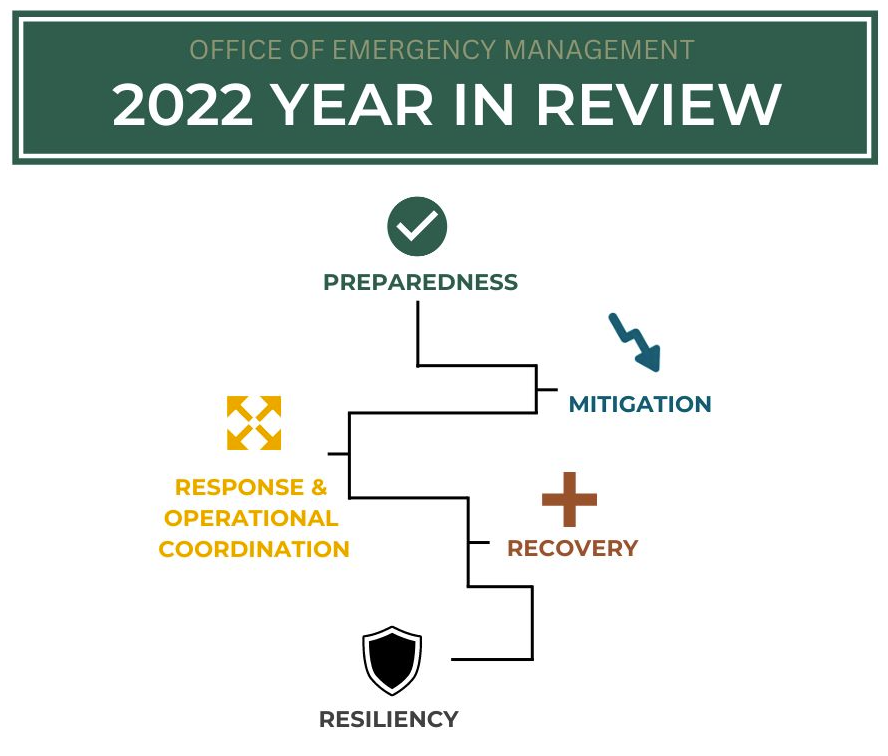 OFFICE OF EMERGENCY MANAGEMENT

2022 YEAR IN REVIEW

PREPAREDNESS

MITIGATION

RESPONSE & OPERATIONAL COORDINATION

RECOVERY

RESILIENCY